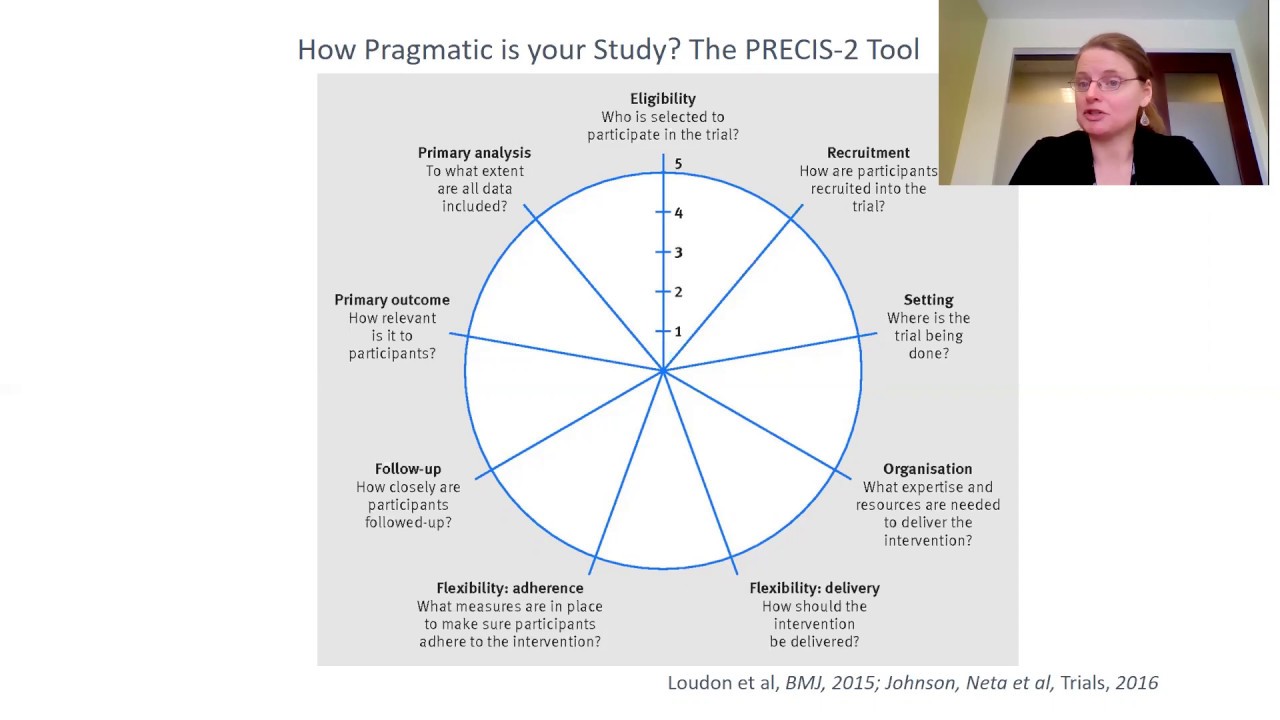 How Pragmatic is your Study? The PRECIS-2 Tool

Eligibility
Who is selected to participate in the trial?

5
4
3
2
1

Recruitment
How are participants recruited into the trial?

Setting
Where is the trial being done?

Organisation
What expertise and resources are needed to deliver the intervention?

Flexibility: delivery
How should the intervention be delivered?

Flexibility: adherence
What measures are in place to make sure participants adhere to the intervention?

Follow-up
How closely are participants followed-up?

Primary outcome
How relevant is it to participants?

Primary analysis
To what extent are all data included?

Loudon et al, BMJ, 2015; Johnson, Neta et al, Trials, 2016